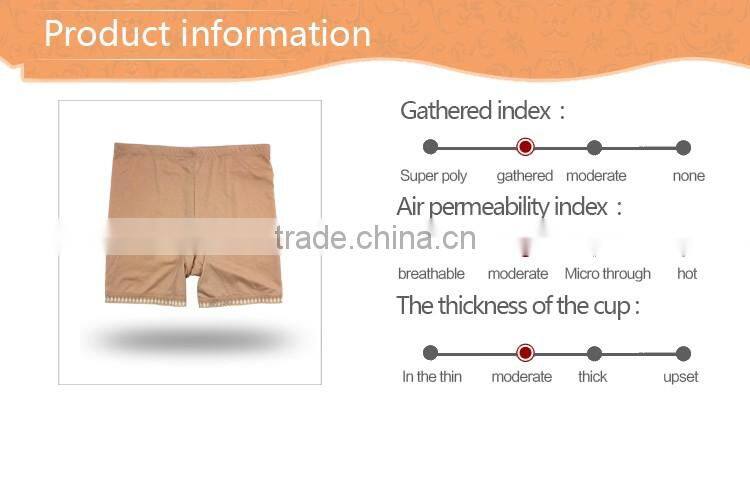 Product information

Gathered index :

Super poly gathered moderate none

Air permeability index :

trade.china.cn

breathable moderate Micro through hot

The thickness of the cup :

In the thin moderate thick upset